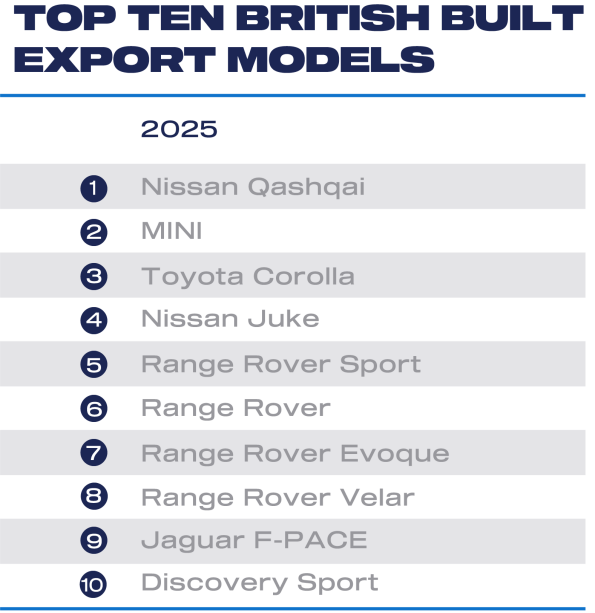 TOP TEN BRITISH BUILT EXPORT MODELS

|  | 2025 |
|---|---|
| 1 | Nissan Qashqai |
| 2 | MINI |
| 3 | Toyota Corolla |
| 4 | Nissan Juke |
| 5 | Range Rover Sport |
| 6 | Range Rover |
| 7 | Range Rover Evoque |
| 8 | Range Rover Velar |
| 9 | Jaguar F-PACE |
| 10 | Discovery Sport |